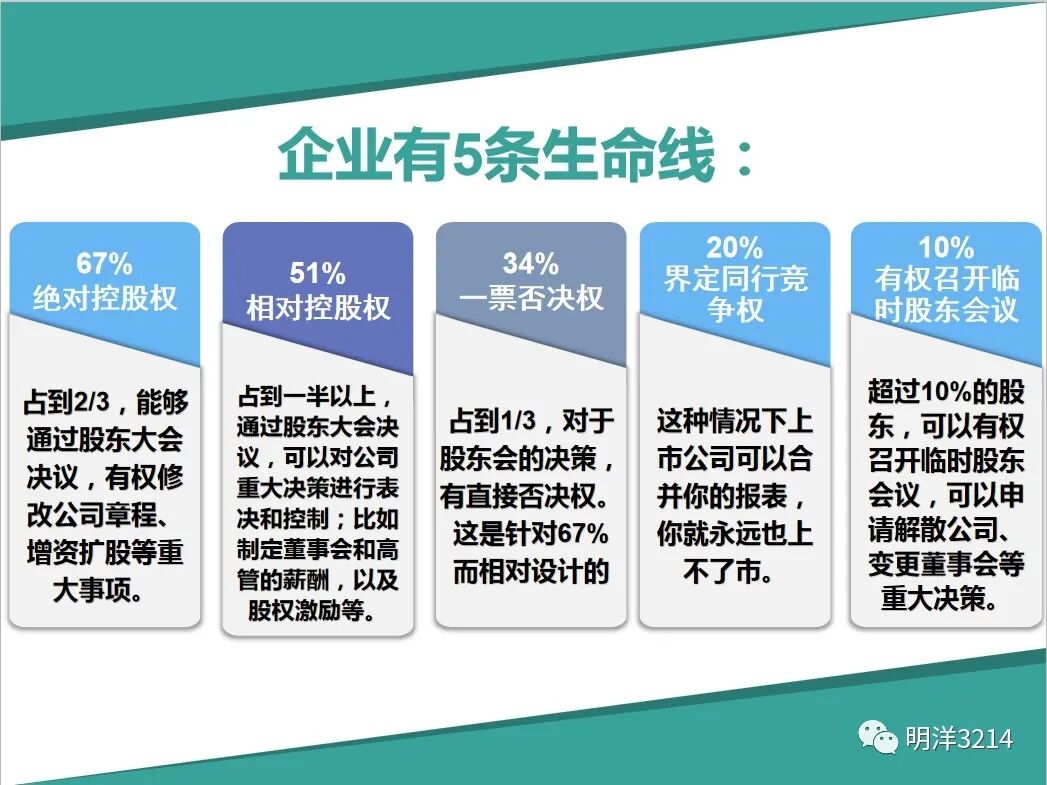 企业有5条生命线：

67%
绝对控股权

占到2/3，能够通过股东大会决议，有权修改公司章程、增资扩股等重大事项。

51%
相对控股权

占到一半以上，通过股东大会决议，可以对公司重大决策进行表决和控制；比如制定董事会和高管的薪酬，以及股权激励等。

34%
一票否决权

占到1/3，对于股东会的决策，有直接否决权。这是针对67%而相对设计的

20%
界定同行竞争权

这种情况下上市公司可以合并你的报表，你就永远也上不了市。

10%
有权召开临时股东会议

超过10%的股东，可以有权召开临时股东会议，可以申请解散公司、变更董事会等重大决策。

明洋3214